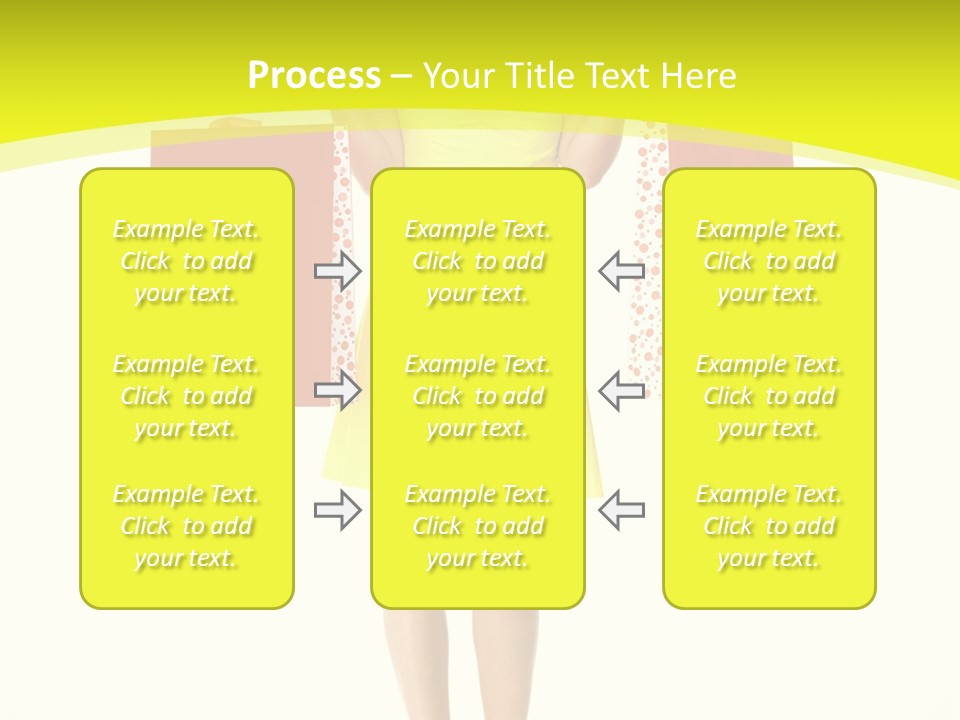 Process – Your Title Text Here

Example Text. Click to add your text.

Example Text. Click to add your text.

Example Text. Click to add your text.

Example Text. Click to add your text.

Example Text. Click to add your text.

Example Text. Click to add your text.

Example Text. Click to add your text.

Example Text. Click to add your text.

Example Text. Click to add your text.